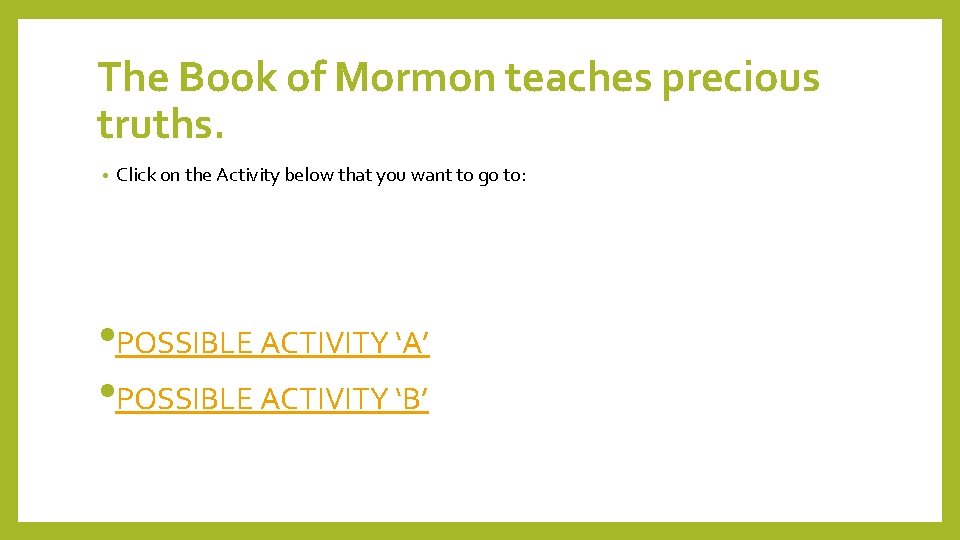 The Book of Mormon teaches precious truths.

• Click on the Activity below that you want to go to:

• POSSIBLE ACTIVITY ‘A’

• POSSIBLE ACTIVITY ‘B’